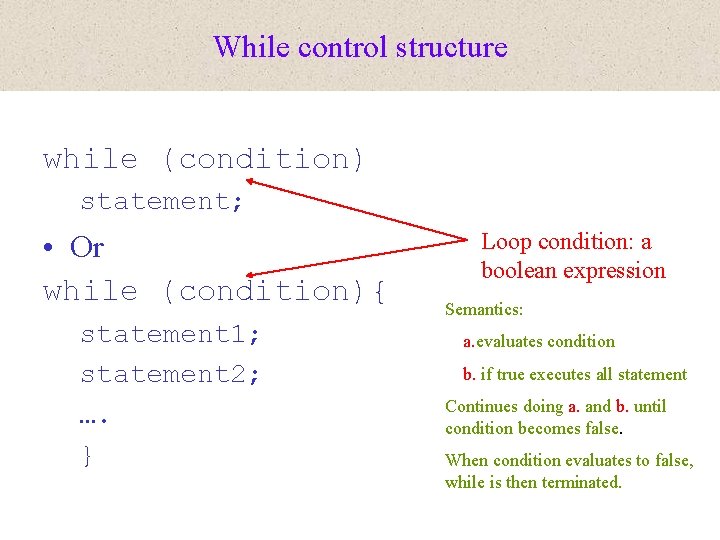 While control structure

while (condition)
statement;

• Or

while (condition){
statement1;
statement2;
….
}

Loop condition: a boolean expression

Semantics:

a.evaluates condition

b. if true executes all statement

Continues doing a. and b. until condition becomes false.

When condition evaluates to false, while is then terminated.